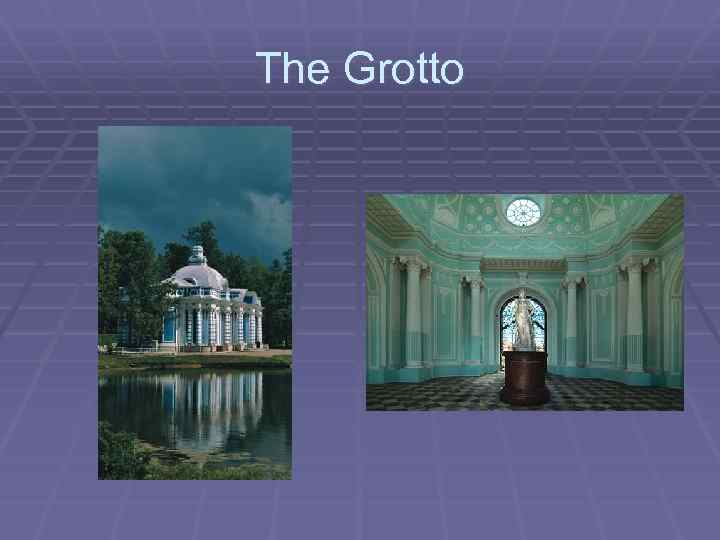 The Grotto